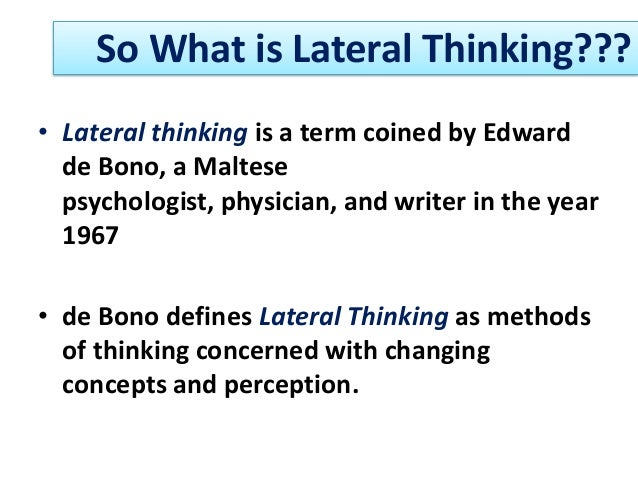 So What is Lateral Thinking???

• Lateral thinking is a term coined by Edward de Bono, a Maltese psychologist, physician, and writer in the year 1967

• de Bono defines Lateral Thinking as methods of thinking concerned with changing concepts and perception.